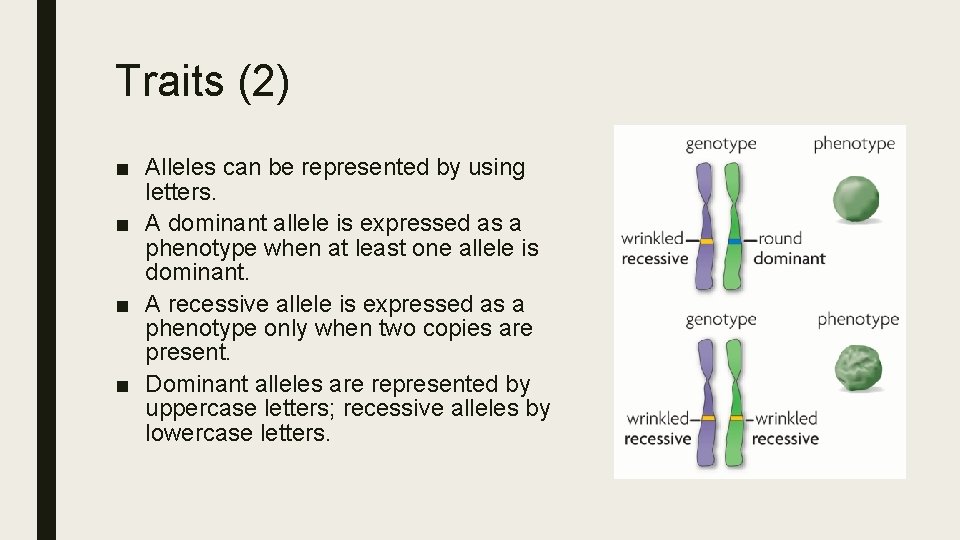 Traits (2)

■ Alleles can be represented by using letters.
■ A dominant allele is expressed as a phenotype when at least one allele is dominant.
■ A recessive allele is expressed as a phenotype only when two copies are present.
■ Dominant alleles are represented by uppercase letters; recessive alleles by lowercase letters.

genotype
phenotype
wrinkled
recessive
round
dominant

genotype
phenotype
wrinkled
recessive
wrinkled
recessive